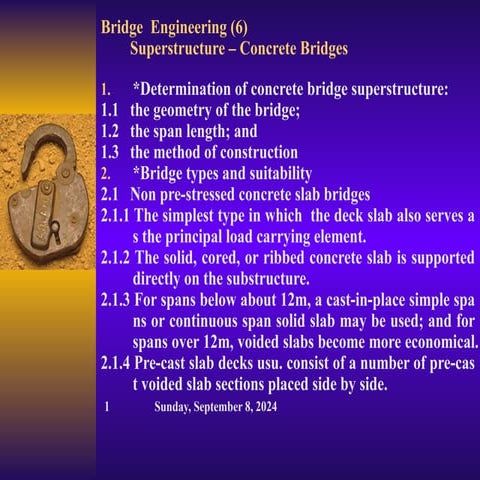 Bridge Engineering (6)
Superstructure – Concrete Bridges

1. *Determination of concrete bridge superstructure:
1.1 the geometry of the bridge;
1.2 the span length; and
1.3 the method of construction
2. *Bridge types and suitability
2.1 Non pre-stressed concrete slab bridges
2.1.1 The simplest type in which the deck slab also serves a s the principal load carrying element.
2.1.2 The solid, cored, or ribbed concrete slab is supported directly on the substructure.
2.1.3 For spans below about 12m, a cast-in-place simple spa ns or continuous span solid slab may be used; and for spans over 12m, voided slabs become more economical.
2.1.4 Pre-cast slab decks usu. consist of a number of pre-cas t voided slab sections placed side by side.

1 Sunday, September 8, 2024